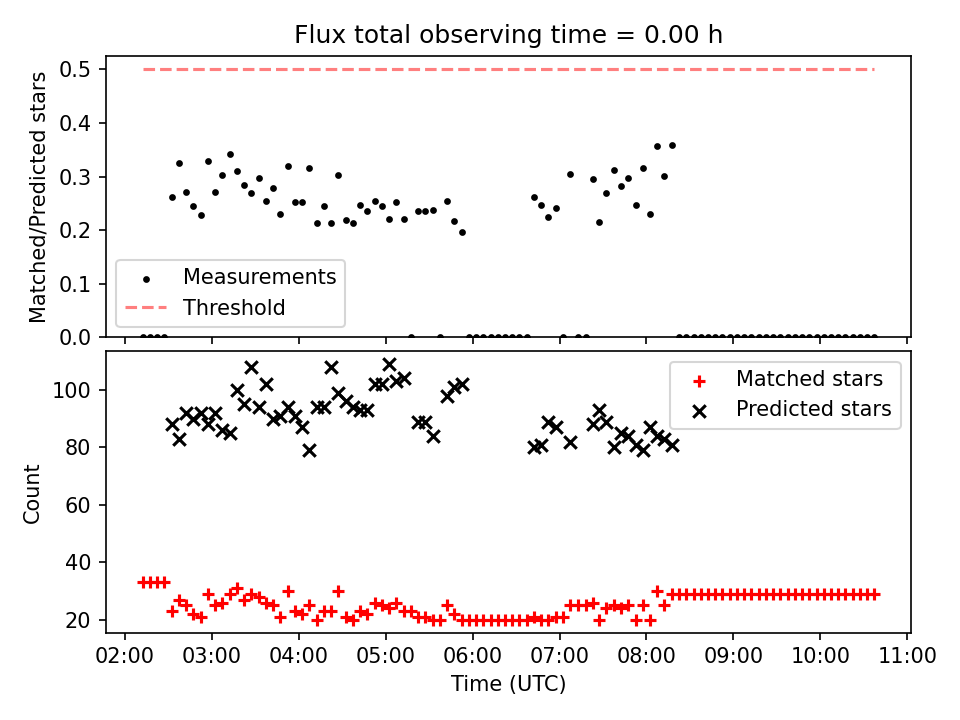 Flux total observing time = 0.00 h

Matched/Predicted stars

0.5
0.4
0.3
0.2
0.1
0.0

Measurements
Threshold

Count

100
80
60
40
20

Matched stars
Predicted stars

02:00 03:00 04:00 05:00 06:00 07:00 08:00 09:00 10:00 11:00

Time (UTC)